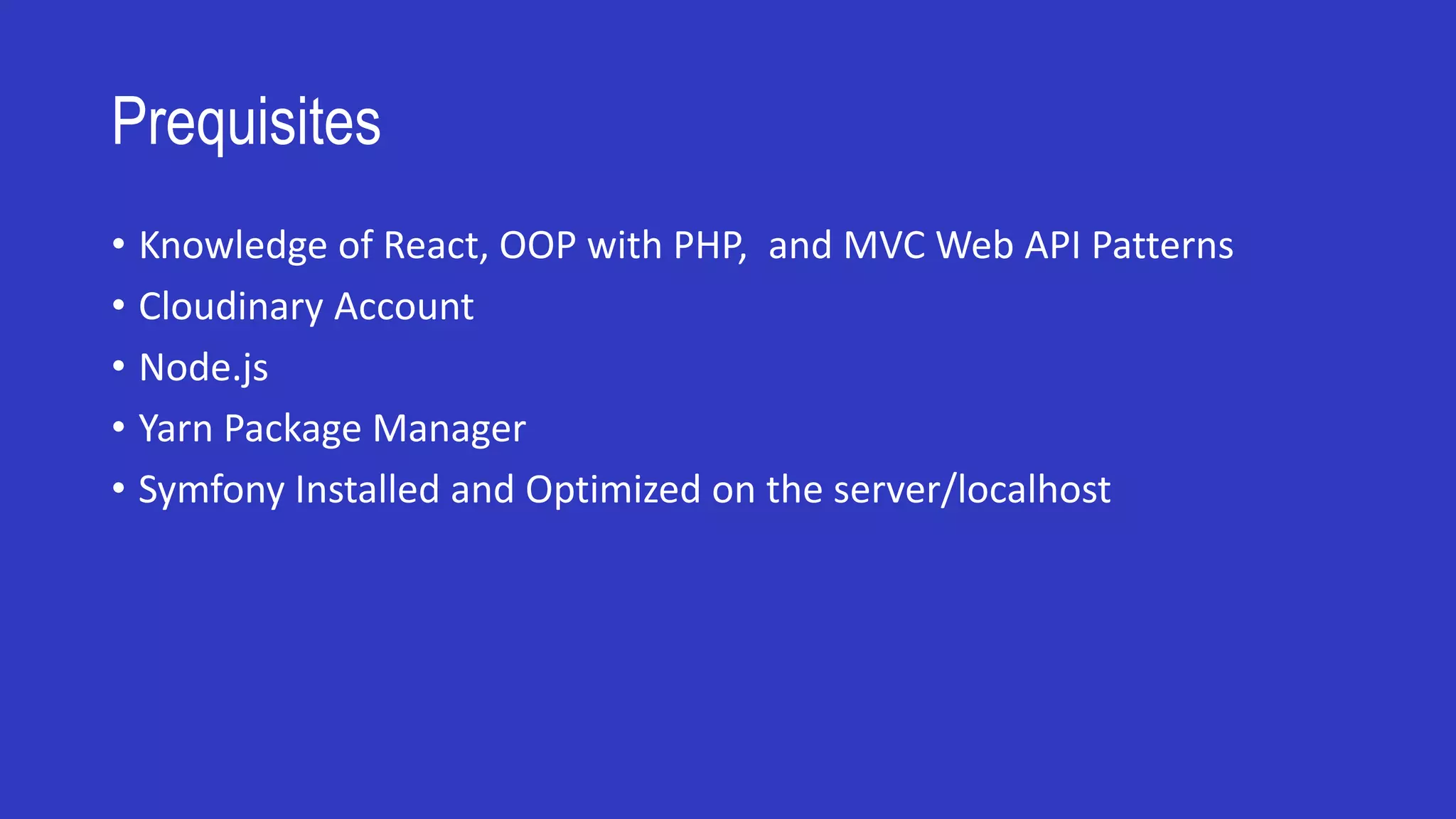 Prequisites

• Knowledge of React, OOP with PHP, and MVC Web API Patterns
• Cloudinary Account
• Node.js
• Yarn Package Manager
• Symfony Installed and Optimized on the server/localhost